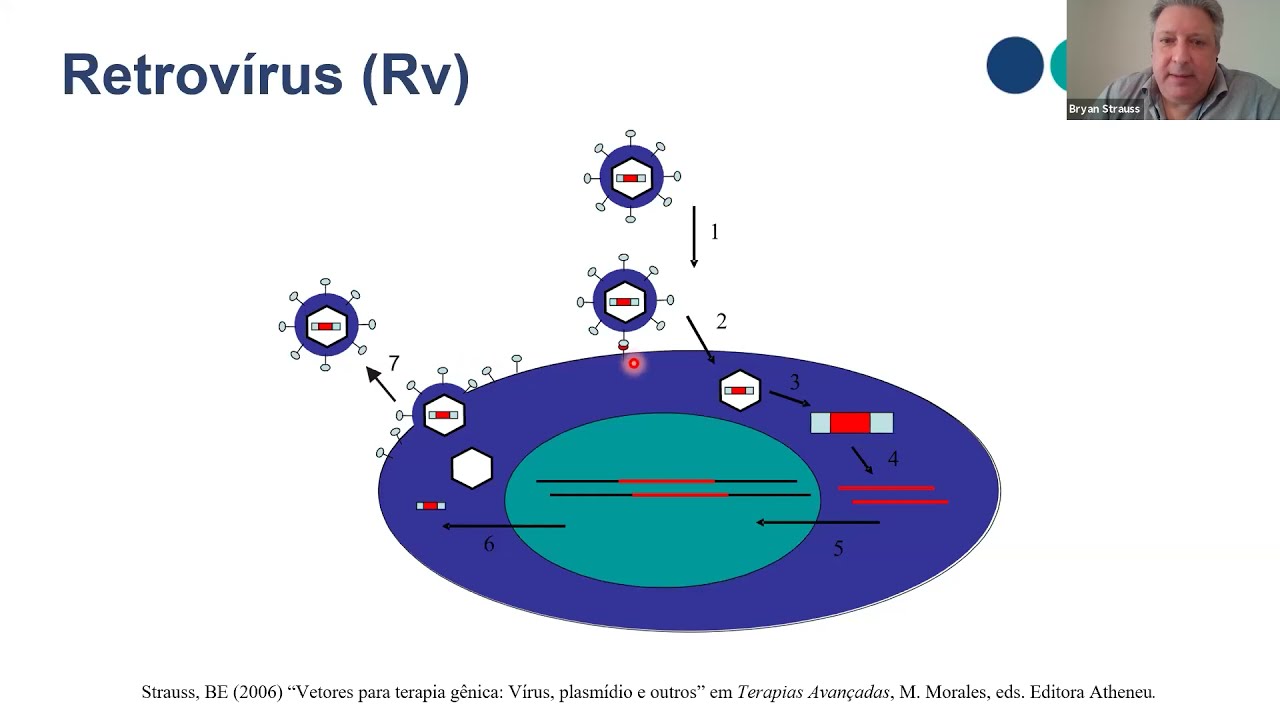 Retrovírus (Rv)

Bryan Strauss

1

2

3

4

5

6

7

Strauss, BE (2006) “Vetores para terapia gênica: Vírus, plasmídio e outros” em Terapias Avançadas, M. Morales, eds. Editora Atheneu.